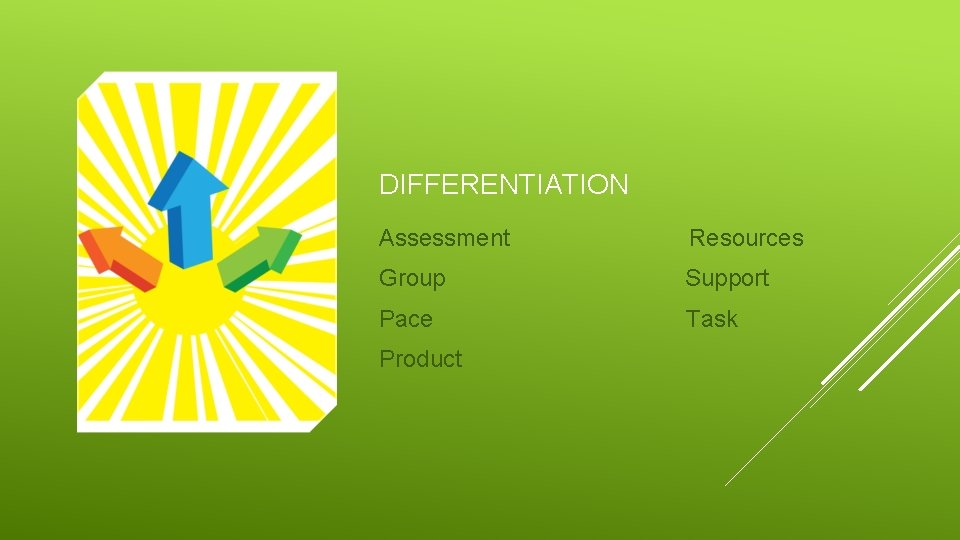 DIFFERENTIATION

Assessment

Group

Pace

Product

Resources

Support

Task